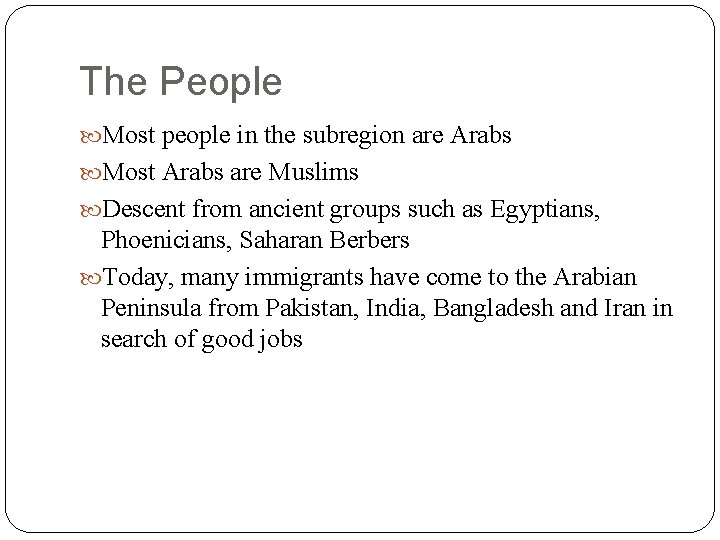 The People

Most people in the subregion are Arabs

Most Arabs are Muslims

Descent from ancient groups such as Egyptians, Phoenicians, Saharan Berbers

Today, many immigrants have come to the Arabian Peninsula from Pakistan, India, Bangladesh and Iran in search of good jobs